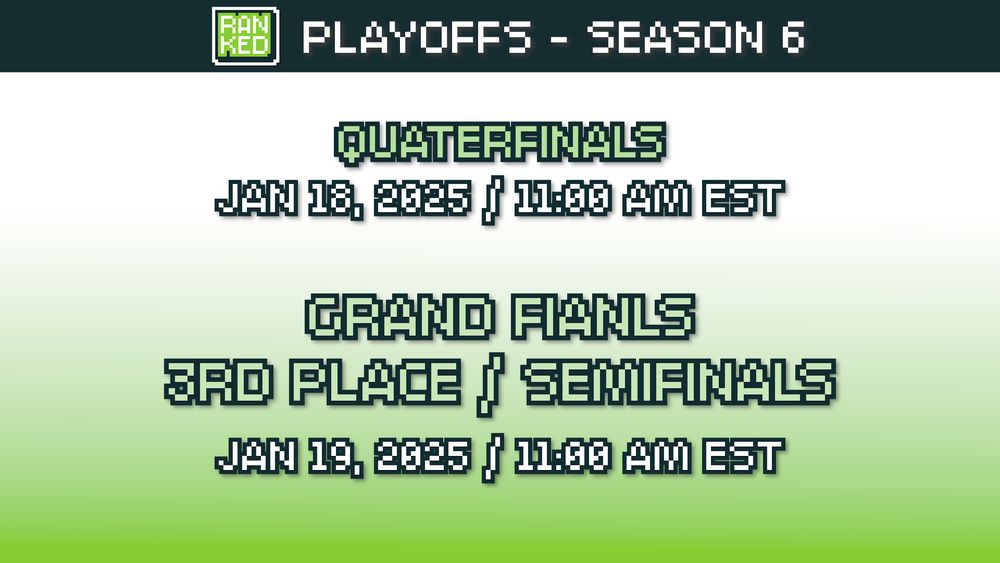 RANKED PLAYOFFS - SEASON 6

QUATERFINALS
JAN 18, 2025 / 11:00 AM EST

GRAND FIANLS
3RD PLACE / SEMIFINALS
JAN 19, 2025 / 11:00 AM EST